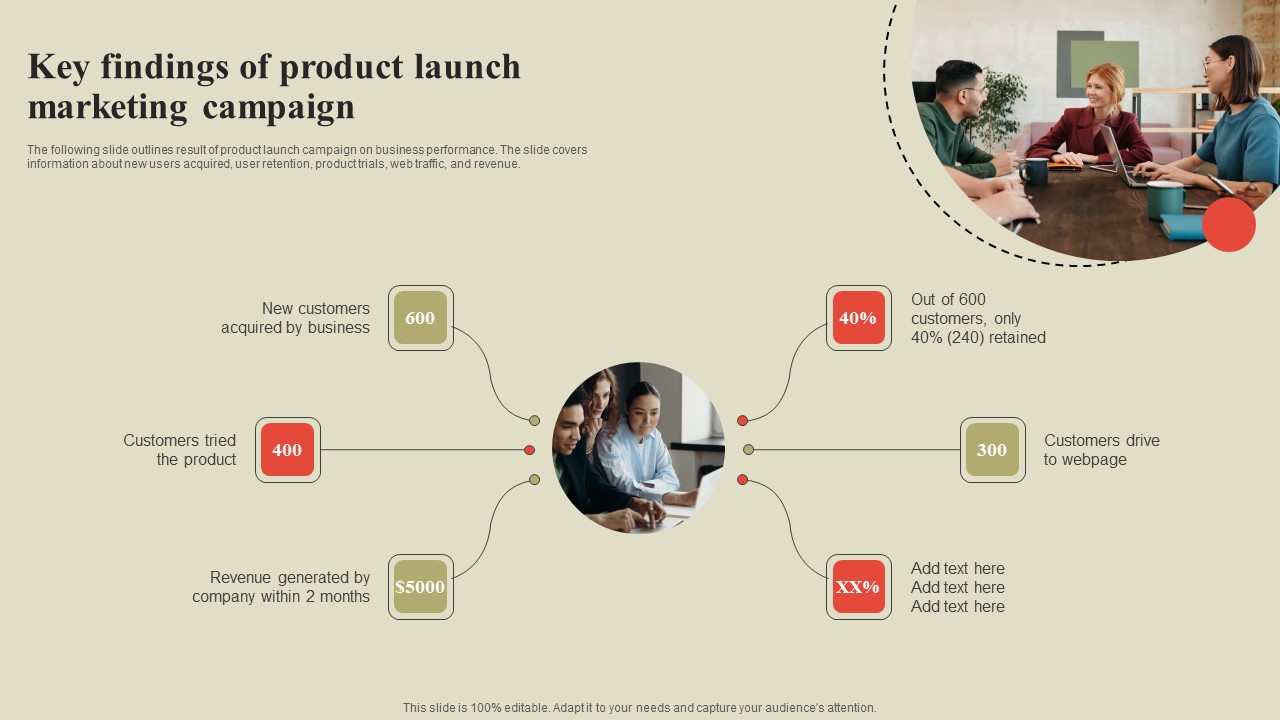 Key findings of product launch marketing campaign

The following slide outlines result of product launch campaign on business performance. The slide covers information about new users acquired, user retention, product trials, web traffic, and revenue.

New customers acquired by business

600

Customers tried the product

400

Revenue generated by company within 2 months

$5000

40%

Out of 600 customers, only 40% (240) retained

300

Customers drive to webpage

XX%

Add text here
Add text here
Add text here

This slide is 100% editable. Adapt it to your needs and capture your audience's attention.